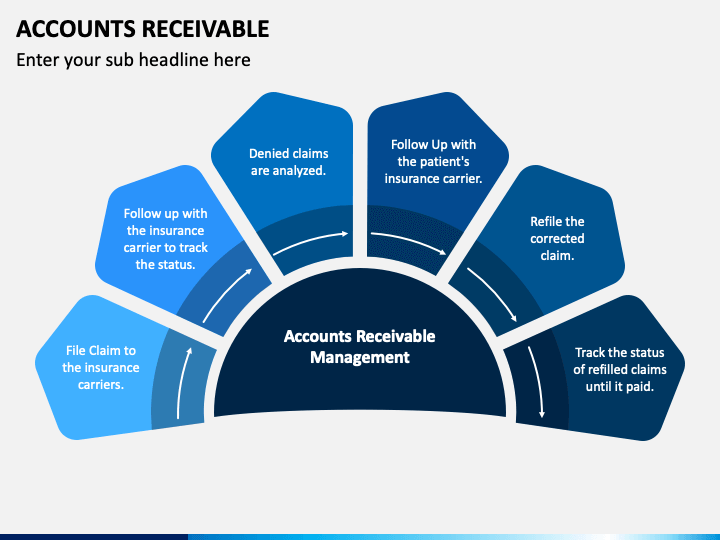 ACCOUNTS RECEIVABLE

Enter your sub headline here

File Claim to the insurance carriers.

Follow up with the insurance carrier to track the status.

Denied claims are analyzed.

Follow Up with the patient's insurance carrier.

Refile the corrected claim.

Track the status of refilled claims until it paid.

Accounts Receivable Management